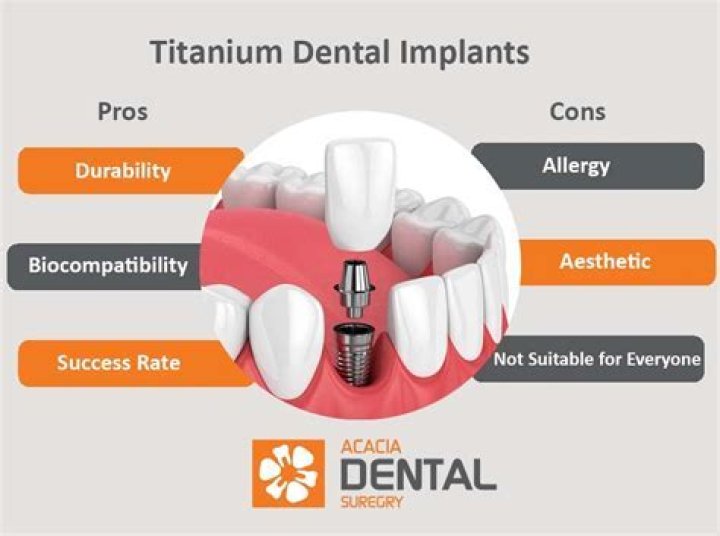 Titanium Dental Implants

Pros

Durability

Biocompatibility

Success Rate

Cons

Allergy

Aesthetic

Not Suitable for Everyone

ACACIA
DENTAL
SUREGRY